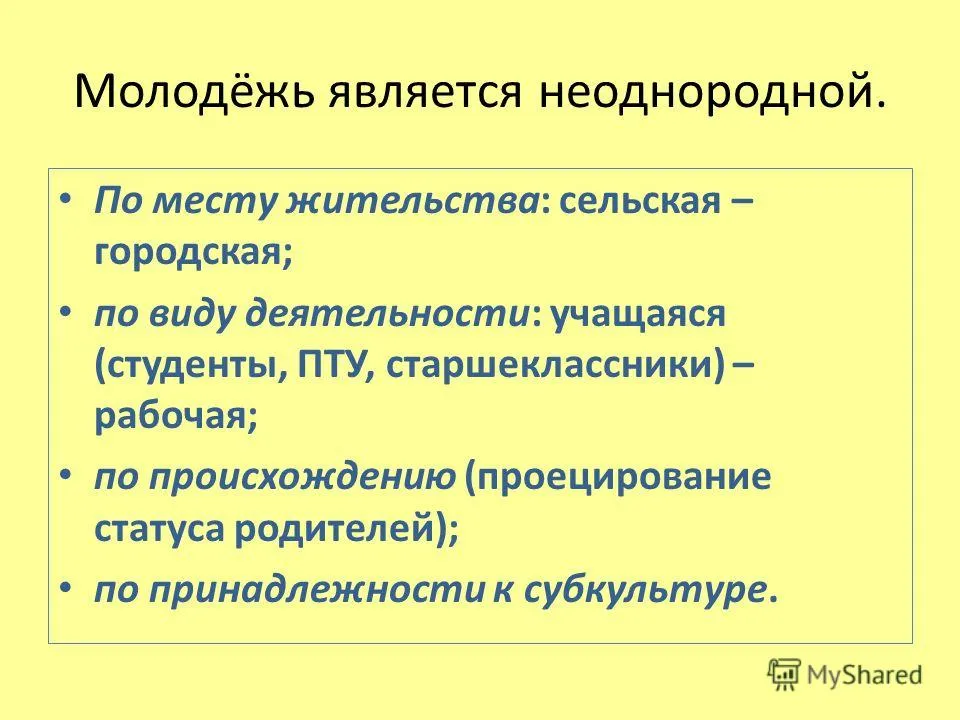 Молодёжь является неоднородной.

• По месту жительства: сельская – городская;
• по виду деятельности: учащаяся (студенты, ПТУ, старшеклассники) – рабочая;
• по происхождению (проецирование статуса родителей);
• по принадлежности к субкультуре.

MyShared